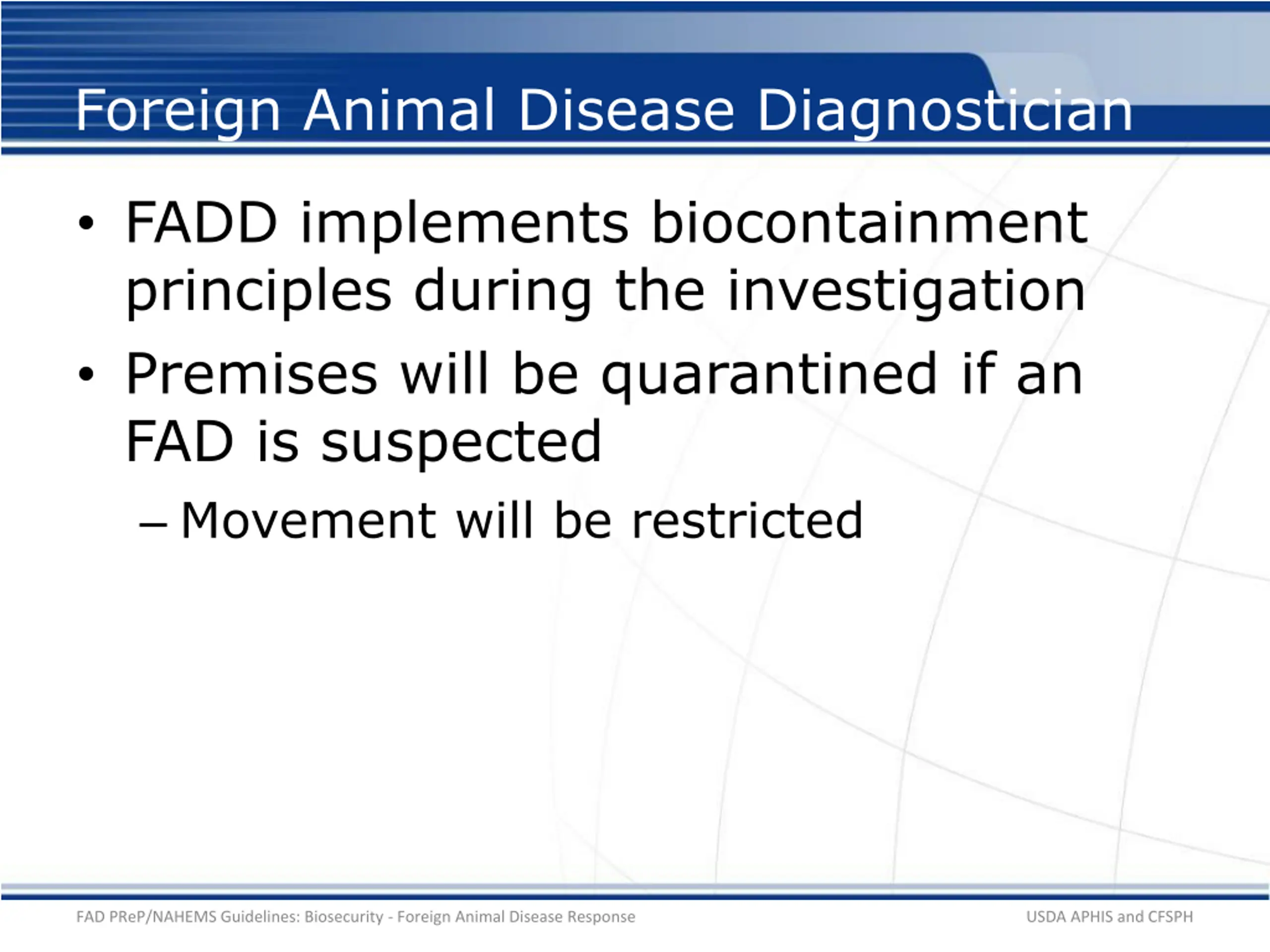 Foreign Animal Disease Diagnostician

• FADD implements biocontainment principles during the investigation

• Premises will be quarantined if an FAD is suspected

– Movement will be restricted

FAD PReP/NAHEMS Guidelines: Biosecurity - Foreign Animal Disease Response

USDA APHIS and CFSPH